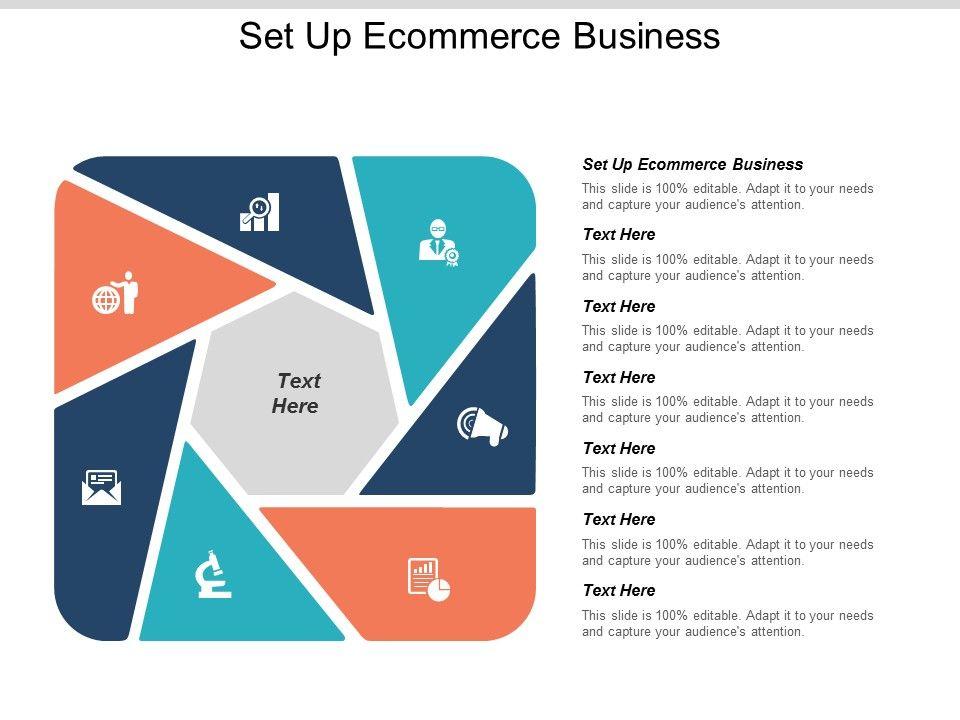 Set Up Ecommerce Business

Text Here

Set Up Ecommerce Business
This slide is 100% editable. Adapt it to your needs and capture your audience's attention.

Text Here
This slide is 100% editable. Adapt it to your needs and capture your audience's attention.

Text Here
This slide is 100% editable. Adapt it to your needs and capture your audience's attention.

Text Here
This slide is 100% editable. Adapt it to your needs and capture your audience's attention.

Text Here
This slide is 100% editable. Adapt it to your needs and capture your audience's attention.

Text Here
This slide is 100% editable. Adapt it to your needs and capture your audience's attention.

Text Here
This slide is 100% editable. Adapt it to your needs and capture your audience's attention.